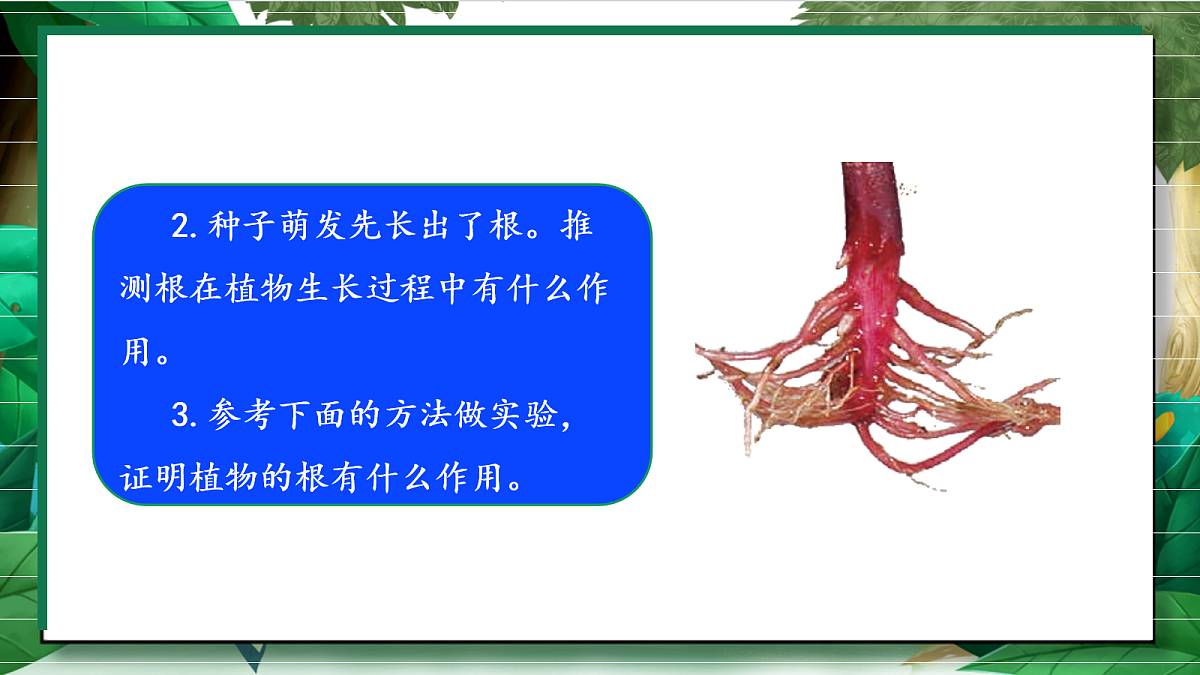 2. 种子萌发先长出了根。推测根在植物生长过程中有什么作用。

3. 参考下面的方法做实验，证明植物的根有什么作用。